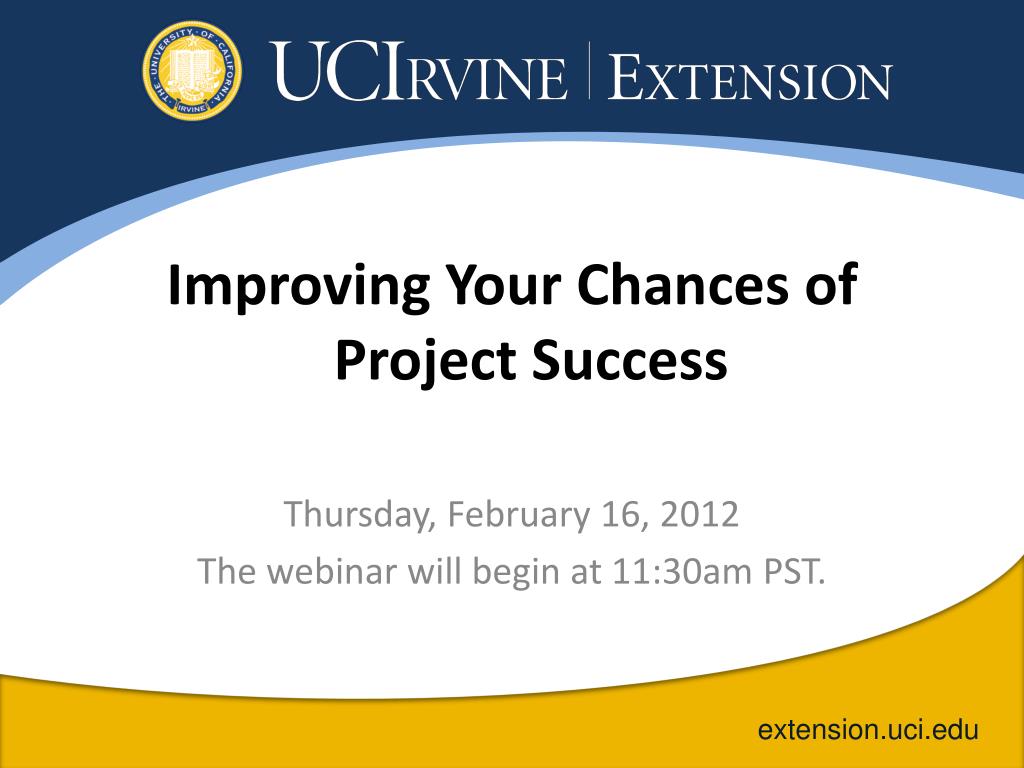 THE UNIVERSITY OF CALIFORNIA IRVINE

UCIRVINE | EXTENSION

Improving Your Chances of Project Success

Thursday, February 16, 2012
The webinar will begin at 11:30am PST.

extension.uci.edu